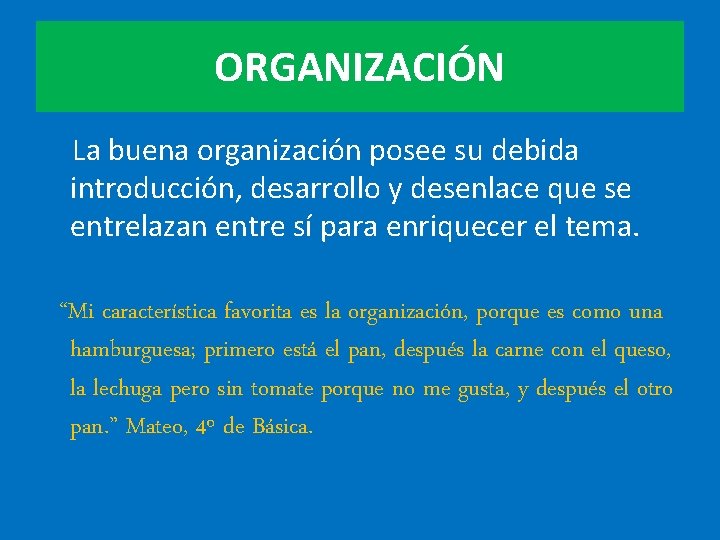 ORGANIZACIÓN

La buena organización posee su debida introducción, desarrollo y desenlace que se entrelazan entre sí para enriquecer el tema.

“Mi característica favorita es la organización, porque es como una hamburguesa; primero está el pan, después la carne con el queso, la lechuga pero sin tomate porque no me gusta, y después el otro pan.” Mateo, 4º de Básica.